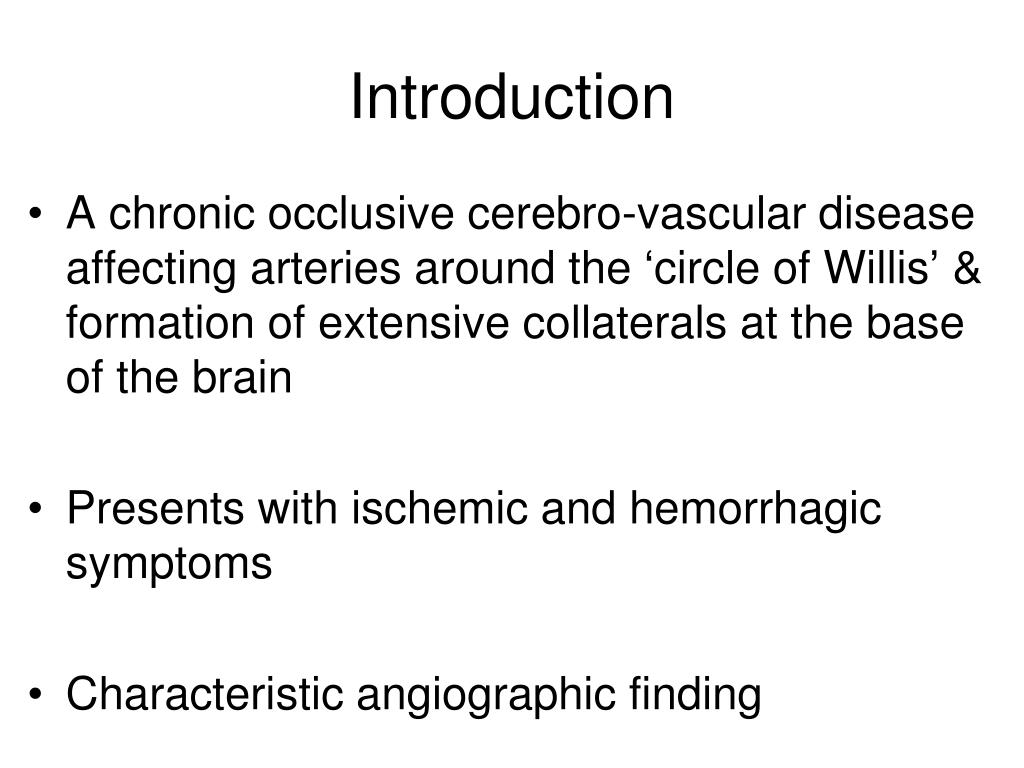 Introduction

• A chronic occlusive cerebro-vascular disease affecting arteries around the ‘circle of Willis’ & formation of extensive collaterals at the base of the brain

• Presents with ischemic and hemorrhagic symptoms

• Characteristic angiographic finding